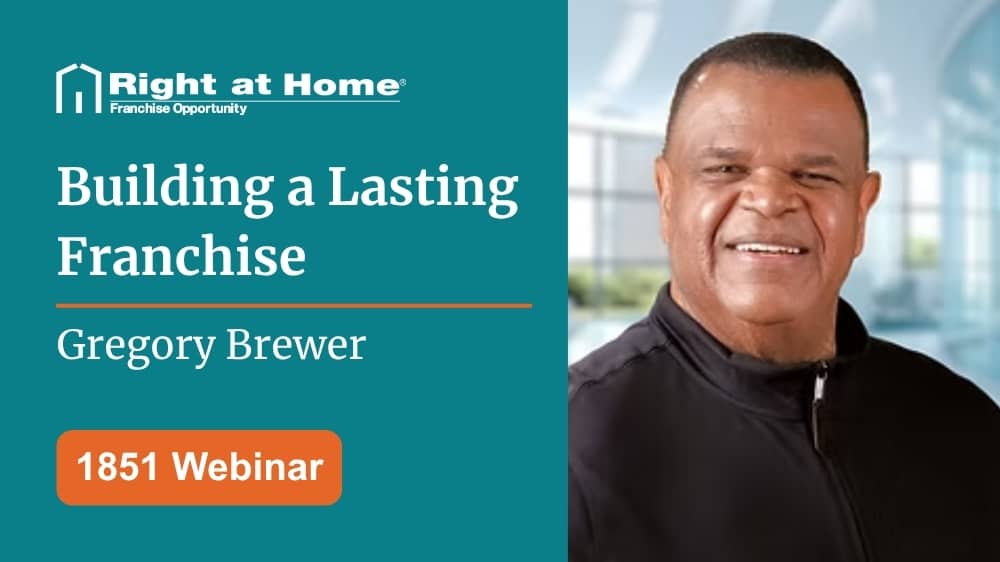 Right at Home®
Franchise Opportunity

Building a Lasting Franchise

Gregory Brewer

1851 Webinar